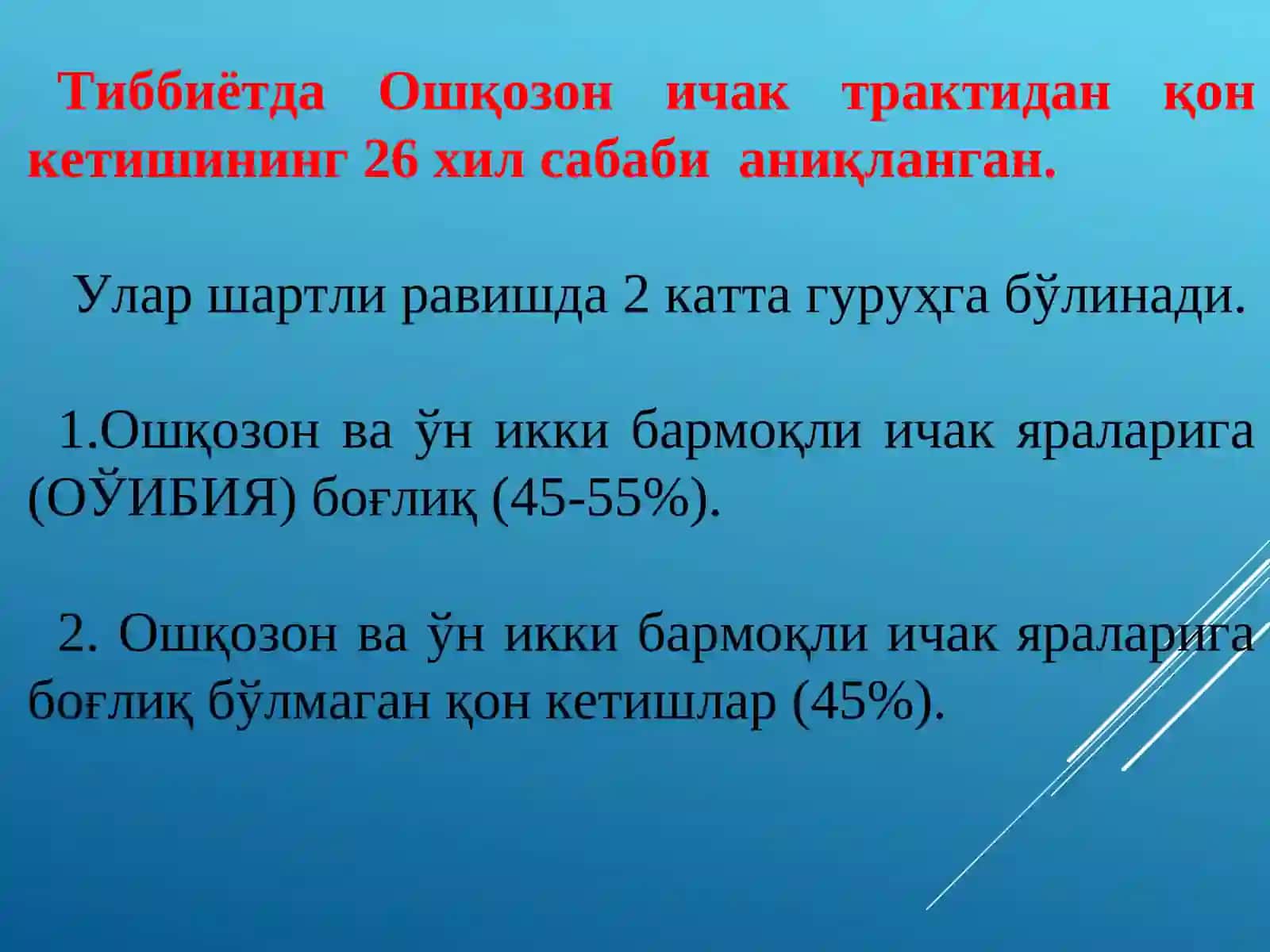 Тиббиётда Ошқозон ичак трактидан қон кетишининг 26 хил сабаби аниқланган.

Улар шартли равишда 2 катта гуруҳга бўлинади.

1.Ошқозон ва ўн икки бармоқли ичак яраларига (ОЎИБИЯ) боғлиқ (45-55%).

2. Ошқозон ва ўн икки бармоқли ичак яраларига боғлиқ бўлмаган қон кетишлар (45%).